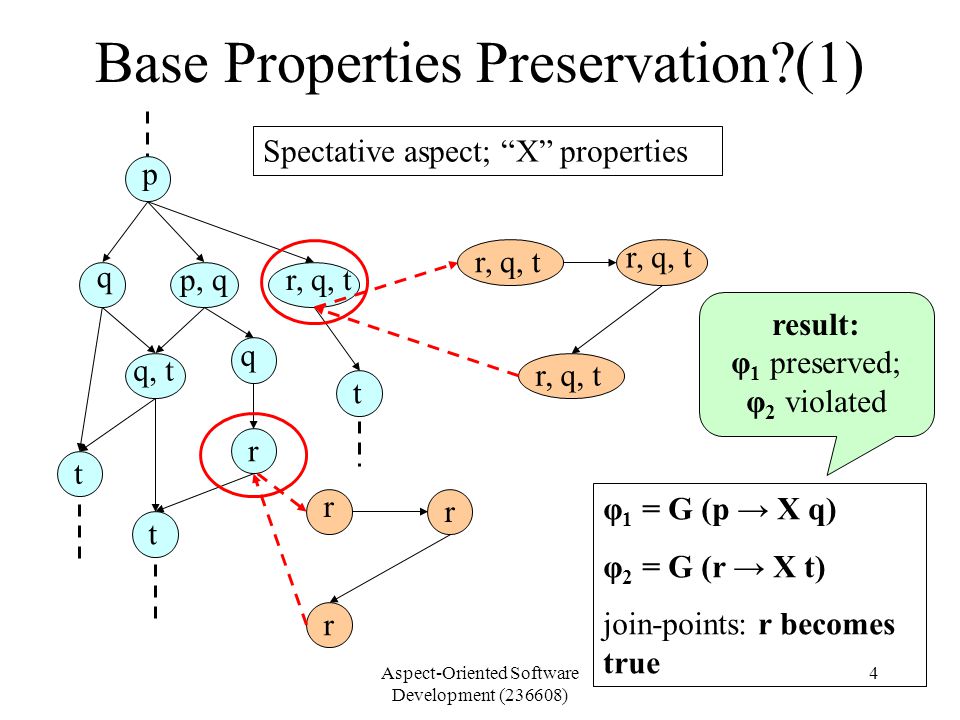 Base Properties Preservation?(1)

Spectative aspect; “X” properties

p

q

p, q

r, q, t

q, t

q

t

r

t

t

r, q, t

r, q, t

r, q, t

r

r

r

result:
$\varphi_1$ preserved;
$\varphi_2$ violated

$\varphi_1$ = G (p → X q)

$\varphi_2$ = G (r → X t)

join-points: r becomes true

Aspect-Oriented Software Development (236608)

4